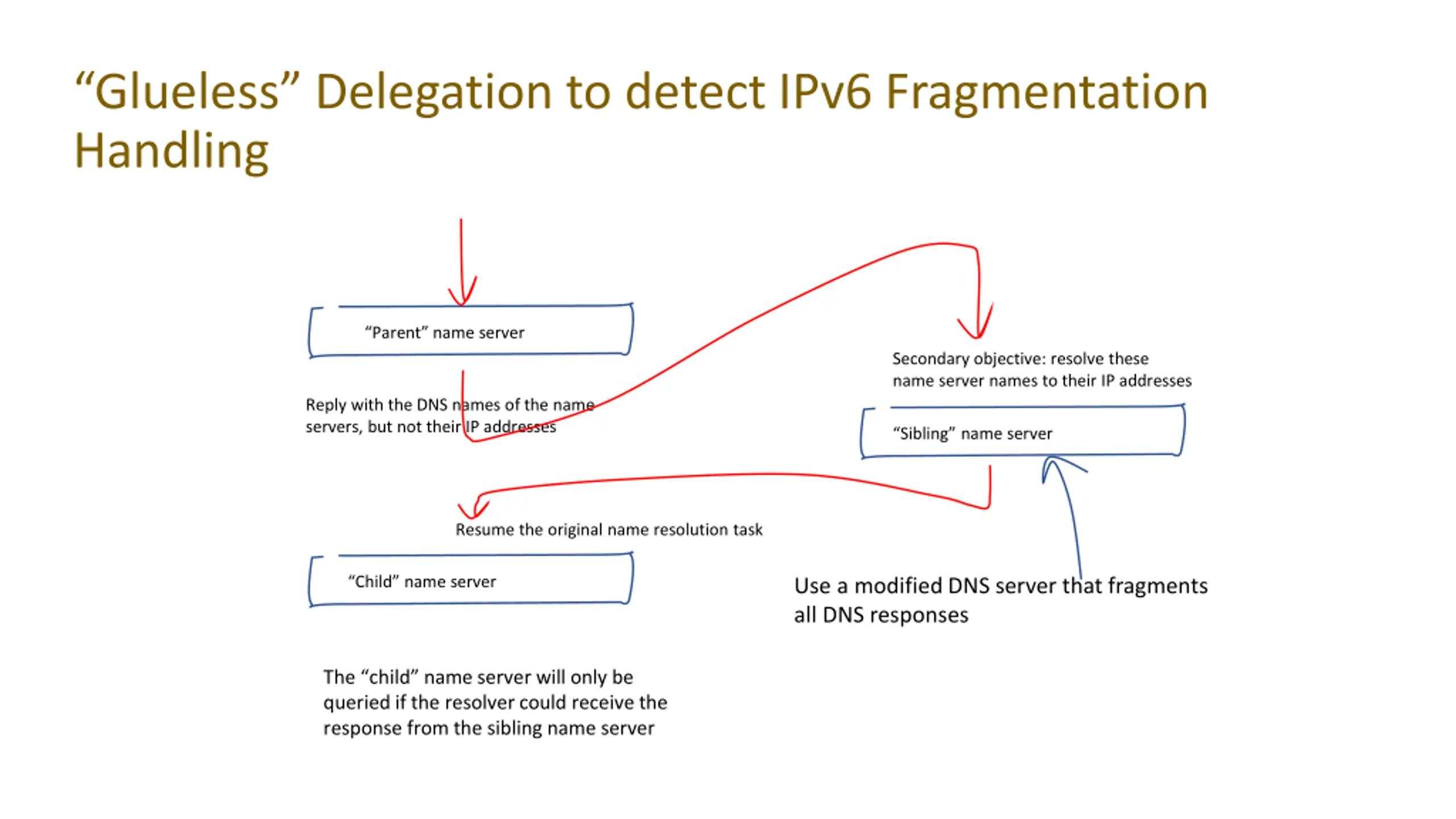 “Glueless” Delegation to detect IPv6 Fragmentation Handling

“Parent” name server

Reply with the DNS names of the name servers, but not their IP addresses

Secondary objective: resolve these name server names to their IP addresses

“Sibling” name server

Resume the original name resolution task

“Child” name server

Use a modified DNS server that fragments all DNS responses

The “child” name server will only be queried if the resolver could receive the response from the sibling name server